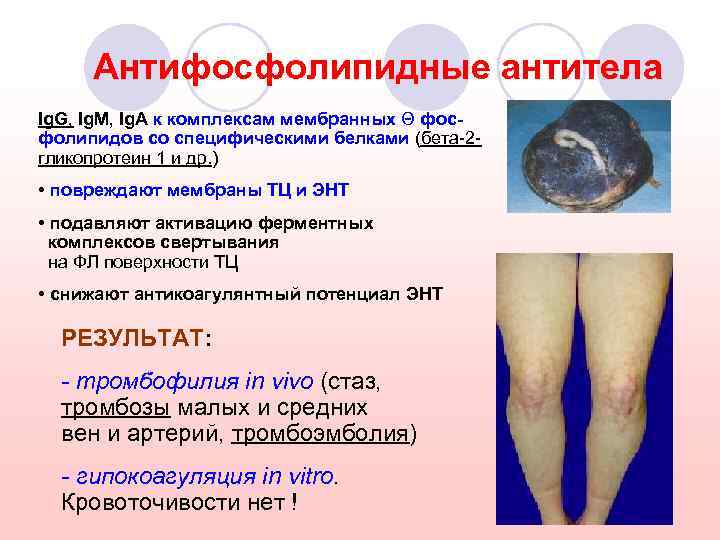 Антифосфолипидные антитела

IgG, IgM, IgA к комплексам мембранных Θ фосфолипидов со специфическими белками (бета-2-гликопротеин 1 и др.)

• повреждают мембраны ТЦ и ЭНТ

• подавляют активацию ферментных комплексов свертывания на ФЛ поверхности ТЦ

• снижают антикоагулянтный потенциал ЭНТ

РЕЗУЛЬТАТ:

- тромбофилия in vivo (стаз, тромбозы малых и средних вен и артерий, тромбоэмболия)

- гипокоагуляция in vitro. Кровоточивости нет !